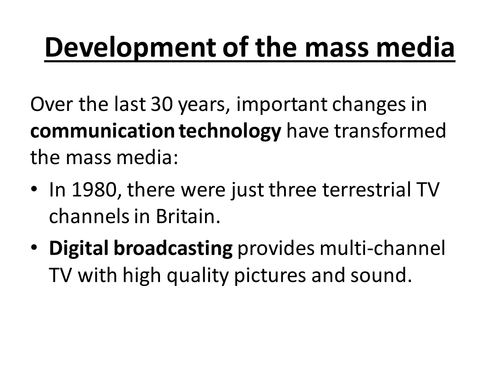 Development of the mass media

Over the last 30 years, important changes in communication technology have transformed the mass media:

• In 1980, there were just three terrestrial TV channels in Britain.

• Digital broadcasting provides multi-channel TV with high quality pictures and sound.